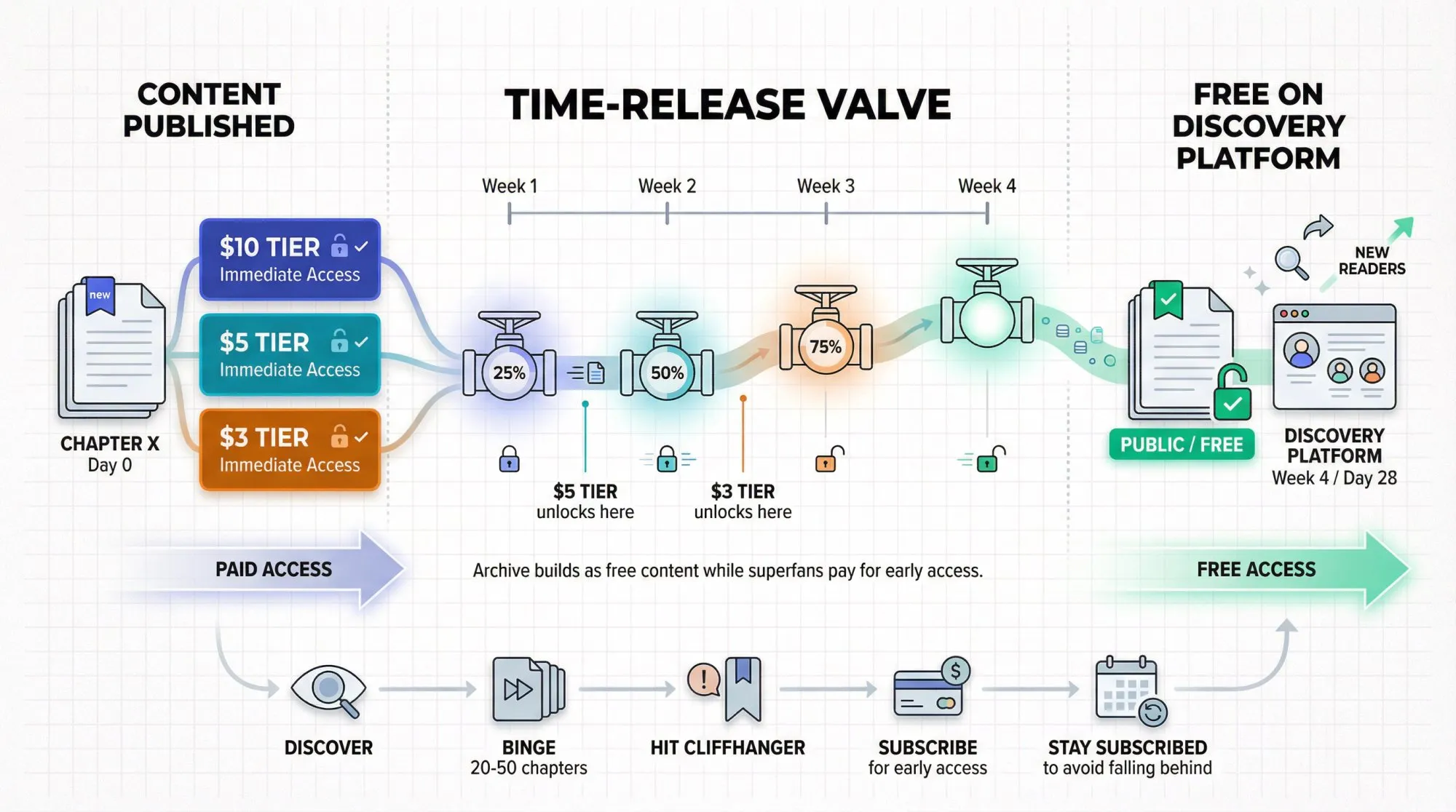 CONTENT PUBLISHED

TIME-RELEASE VALVE

FREE ON DISCOVERY PLATFORM

Week 1
Week 2
Week 3
Week 4

new

CHAPTER X
Day 0

$10 TIER
Immediate Access

$5 TIER
Immediate Access

$3 TIER
Immediate Access

25%
50%
75%

$5 TIER
unlocks here

$3 TIER
unlocks here

NEW READERS

PUBLIC / FREE

DISCOVERY PLATFORM
Week 4 / Day 28

PAID ACCESS

Archive builds as free content while superfans pay for early access.

FREE ACCESS

DISCOVER

BINGE
20-50 chapters

HIT CLIFFHANGER

SUBSCRIBE
for early access

STAY SUBSCRIBED
to avoid falling behind